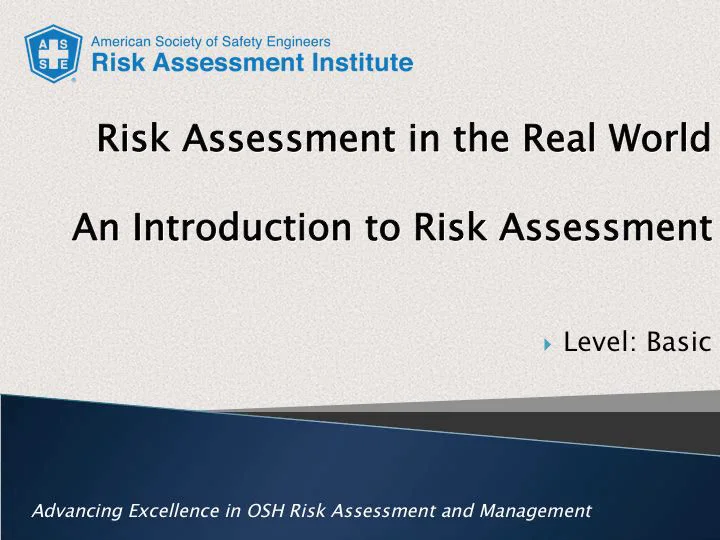 A S S E

American Society of Safety Engineers
Risk Assessment Institute

Risk Assessment in the Real World

An Introduction to Risk Assessment

Level: Basic

Advancing Excellence in OSH Risk Assessment and Management